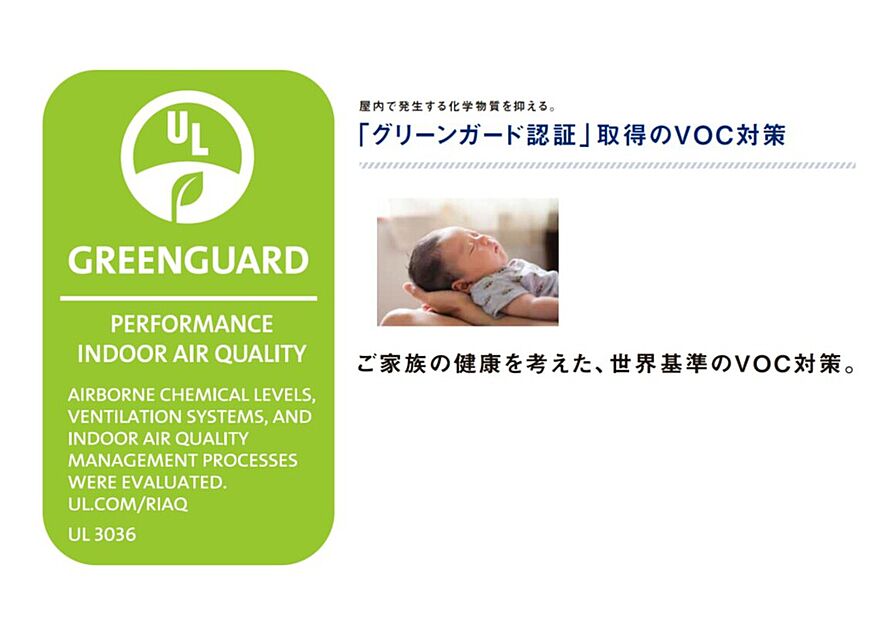 UL

GREENGUARD

PERFORMANCE
INDOOR AIR QUALITY

AIRBORNE CHEMICAL LEVELS, VENTILATION SYSTEMS, AND INDOOR AIR QUALITY MANAGEMENT PROCESSES WERE EVALUATED.
UL.COM/RIAQ

UL 3036

屋内で発生する化学物質を抑える。

「グリーンガード認証」取得のVOC対策

ご家族の健康を考えた、世界基準のVOC対策。